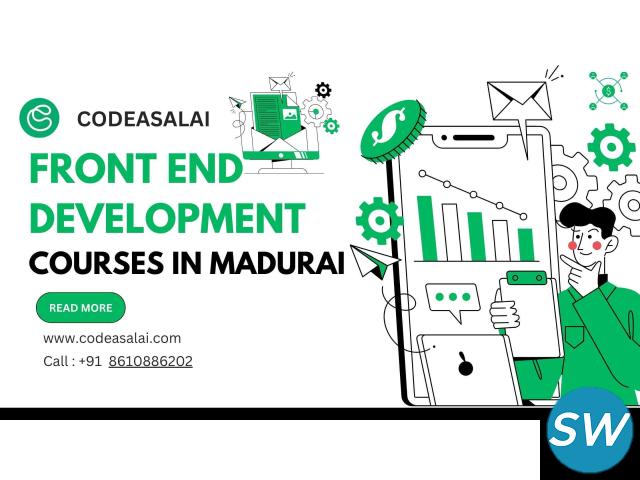 CODEASALAI

FRONT END DEVELOPMENT

COURSES IN MADURAI

READ MORE

www.codeasalai.com

Call : +91 8610886202

SW